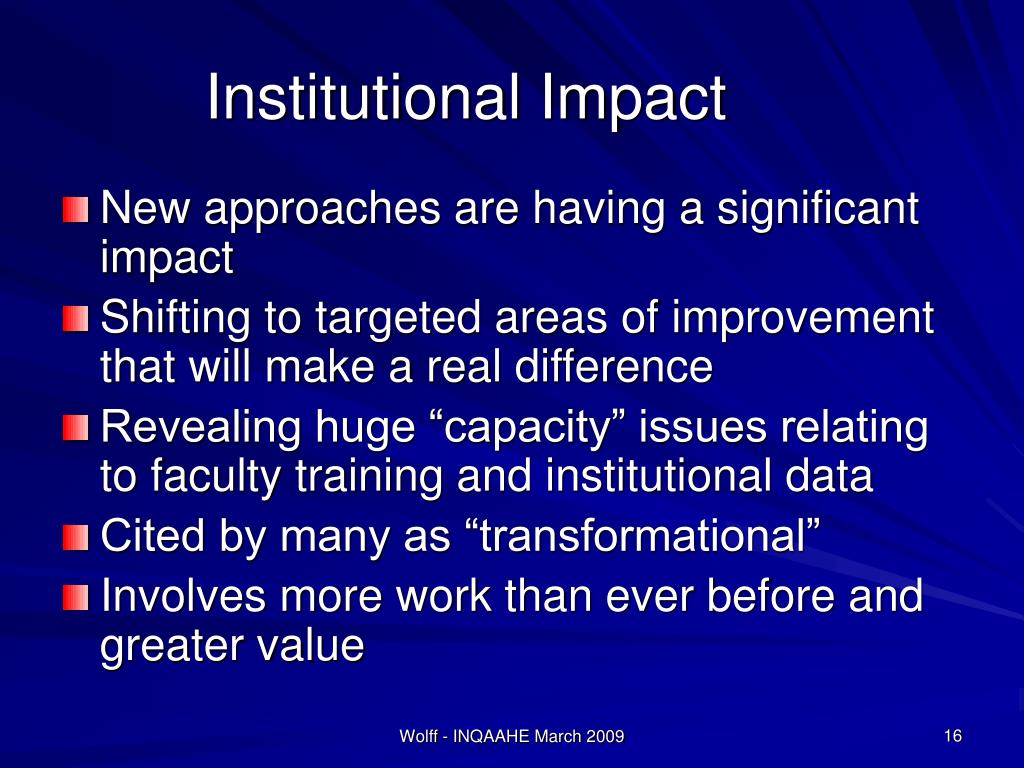 Institutional Impact

New approaches are having a significant impact

Shifting to targeted areas of improvement that will make a real difference

Revealing huge “capacity” issues relating to faculty training and institutional data

Cited by many as “transformational”

Involves more work than ever before and greater value

Wolff - INQAAHE March 2009

16